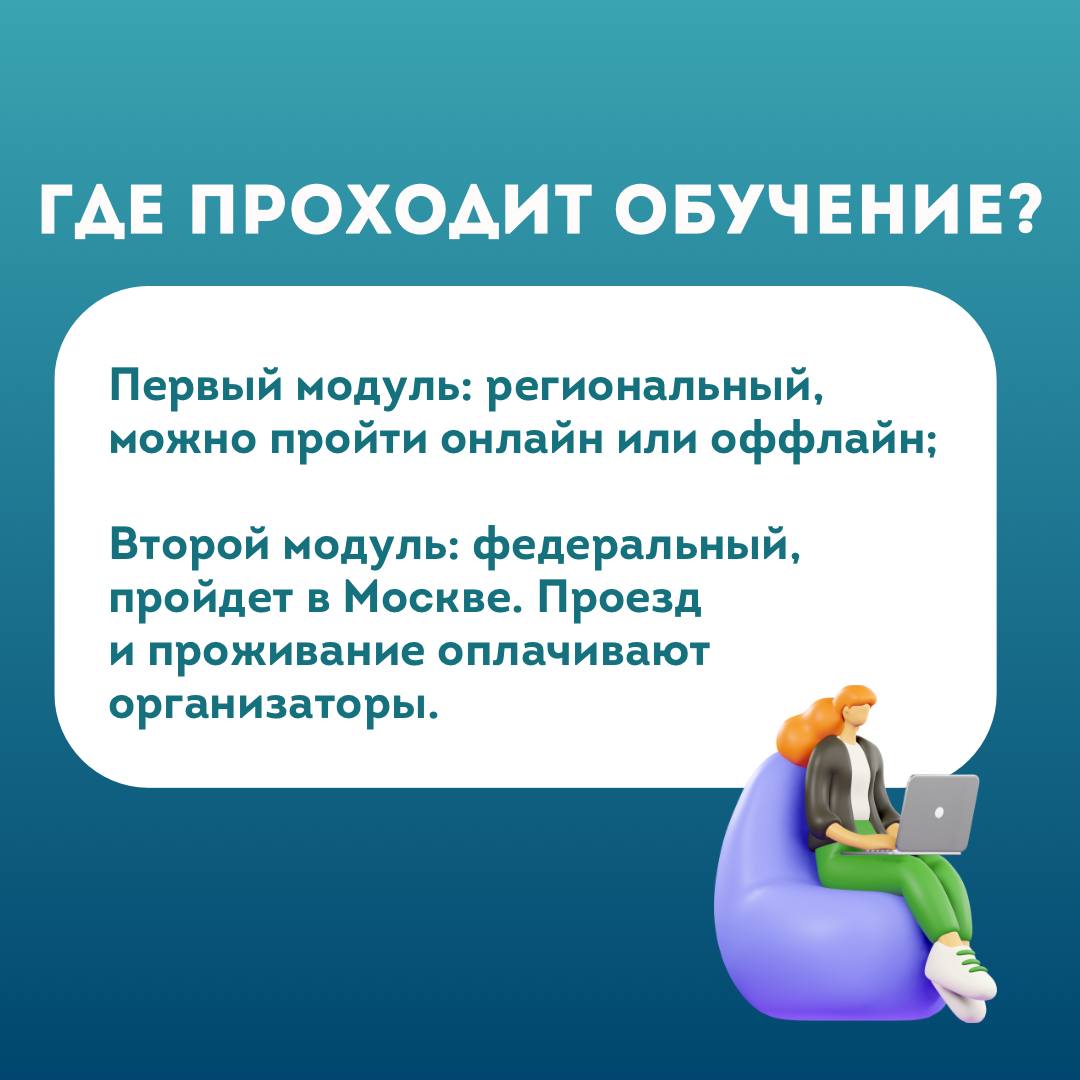 ГДЕ ПРОХОДИТ ОБУЧЕНИЕ?

Первый модуль: региональный, можно пройти онлайн или оффлайн;

Второй модуль: федеральный, пройдет в Москве. Проезд и проживание оплачивают организаторы.